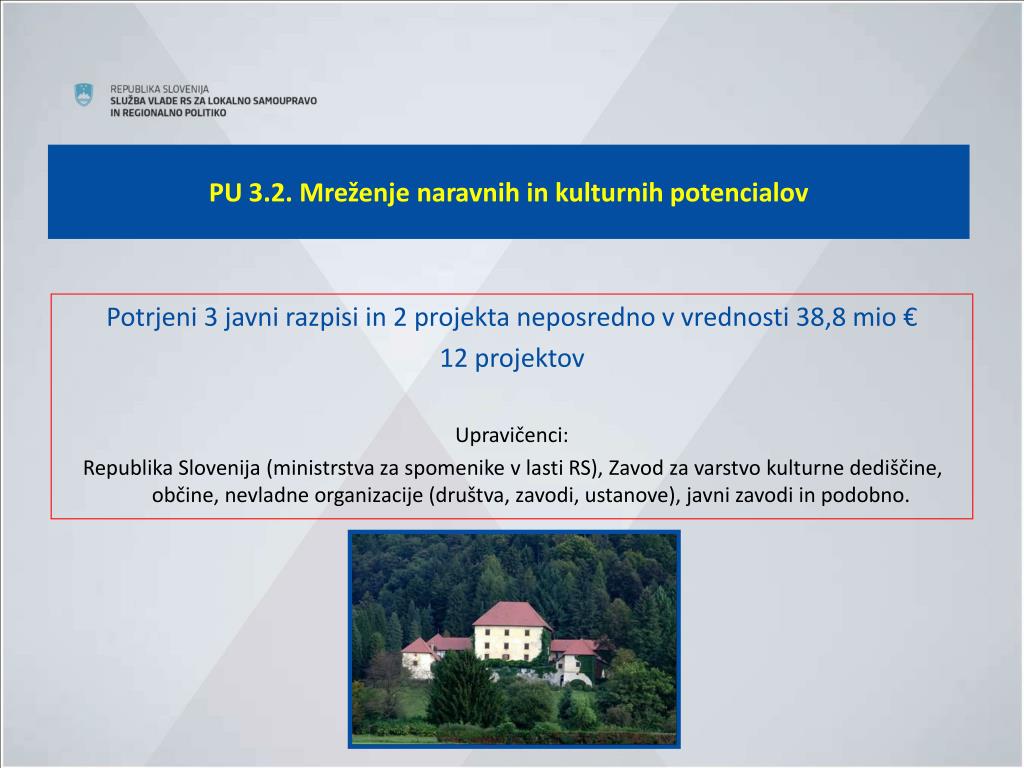 REPUBLIKA SLOVENIJA
SLUŽBA VLADE RS ZA LOKALNO SAMOUPRAVO
IN REGIONALNO POLITIKO

PU 3.2. Mreženje naravnih in kulturnih potencialov

Potrjeni 3 javni razpisi in 2 projekta neposredno v vrednosti 38,8 mio €
12 projektov

Upravičenci:
Republika Slovenija (ministrstva za spomenike v lasti RS), Zavod za varstvo kulturne dediščine, občine, nevladne organizacije (društva, zavodi, ustanove), javni zavodi in podobno.